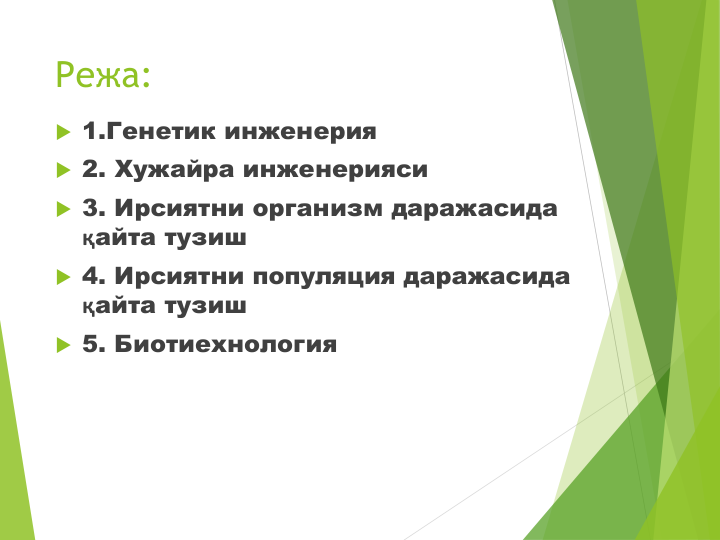 Режа:

1.Генетик инженерия

2. Хужайра инженерияси

3. Ирсиятни организм даражасида қайта тузиш

4. Ирсиятни популяция даражасида қайта тузиш

5. Биотиехнология